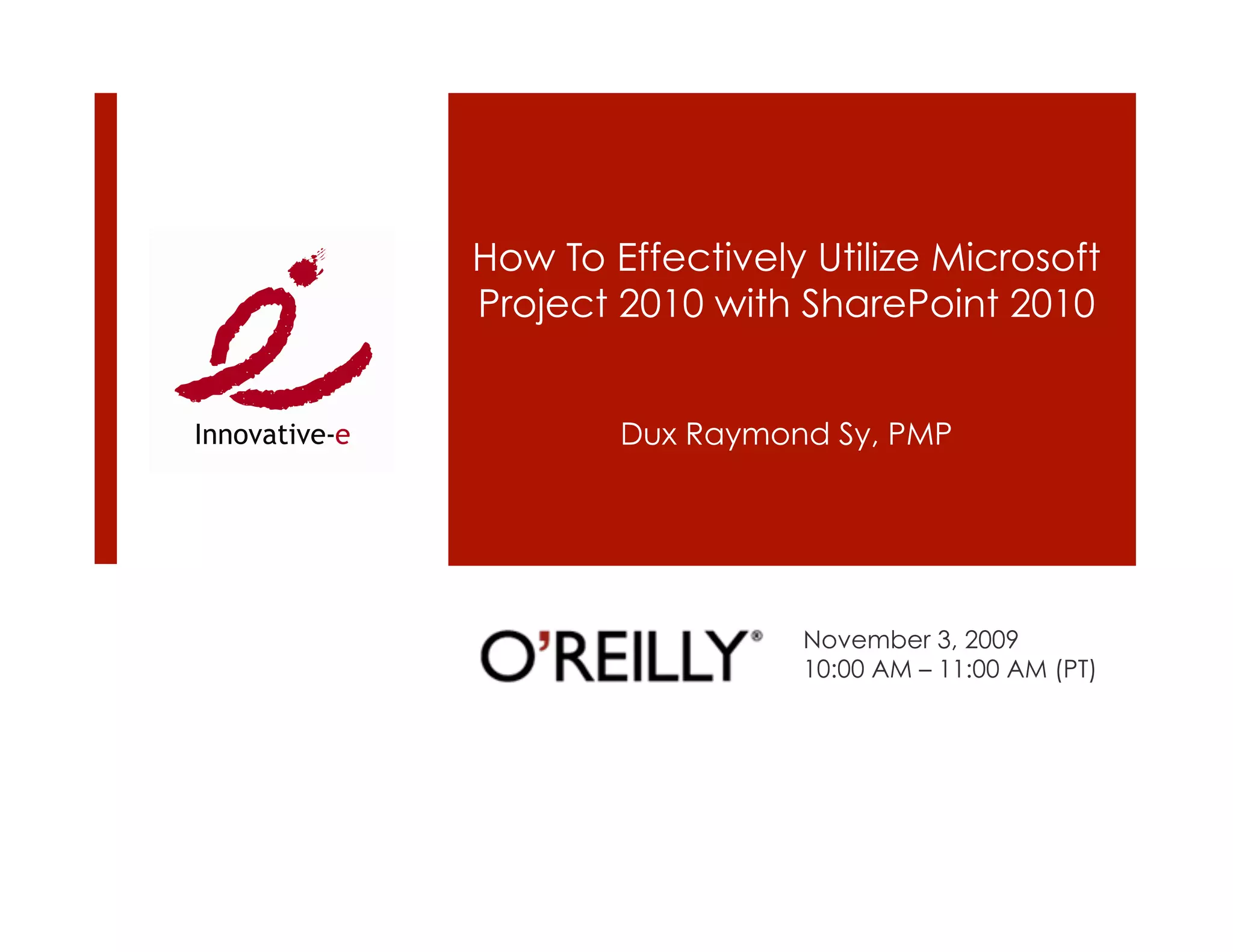 Innovative-e

How To Effectively Utilize Microsoft Project 2010 with SharePoint 2010

Dux Raymond Sy, PMP

O'REILLY®

November 3, 2009
10:00 AM – 11:00 AM (PT)